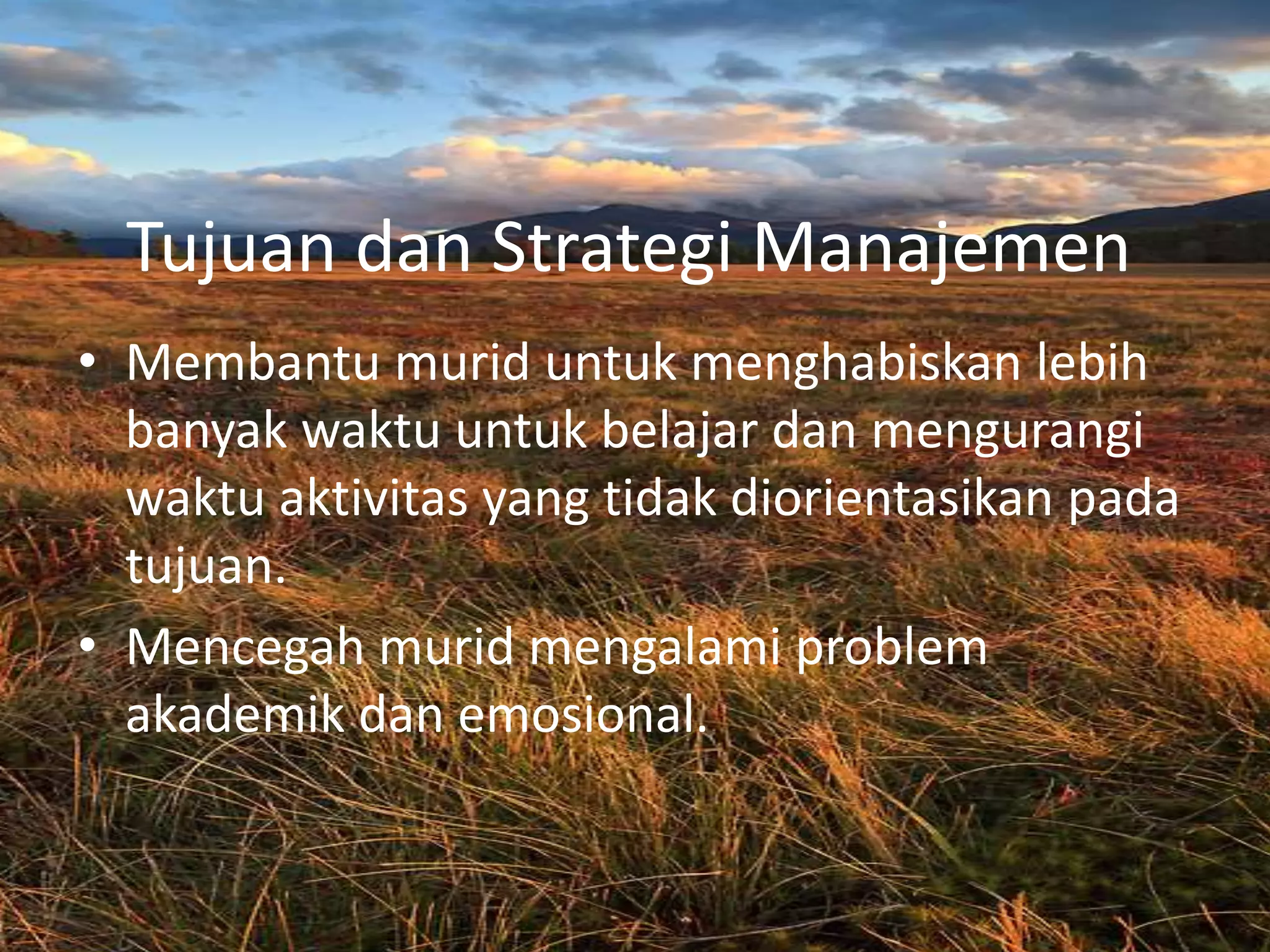 Tujuan dan Strategi Manajemen

• Membantu murid untuk menghabiskan lebih banyak waktu untuk belajar dan mengurangi waktu aktivitas yang tidak diorientasikan pada tujuan.
• Mencegah murid mengalami problem akademik dan emosional.